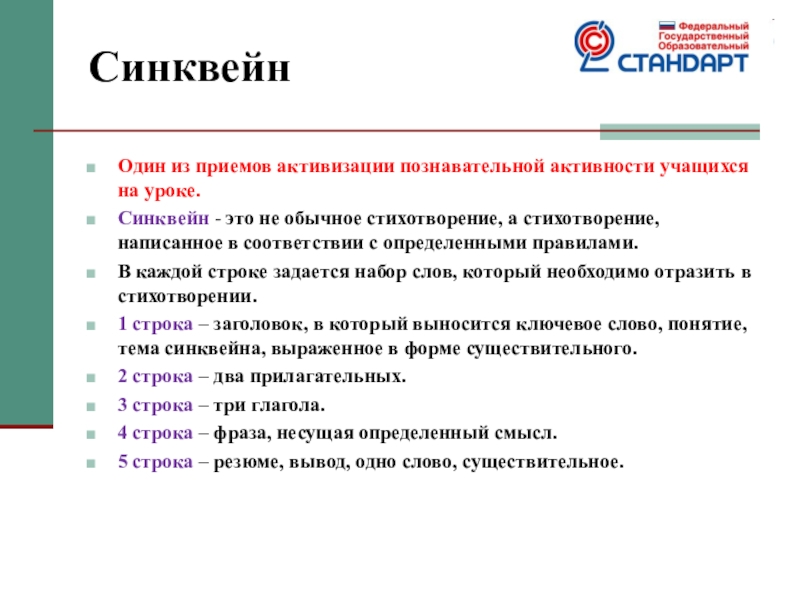 Синквейн

Федеральный Государственный Образовательный СТАНДАРТ

Один из приемов активизации познавательной активности учащихся на уроке.

Синквейн - это не обычное стихотворение, а стихотворение, написанное в соответствии с определенными правилами.

В каждой строке задается набор слов, который необходимо отразить в стихотворении.

1 строка – заголовок, в который выносится ключевое слово, понятие, тема синквейна, выраженное в форме существительного.

2 строка – два прилагательных.

3 строка – три глагола.

4 строка – фраза, несущая определенный смысл.

5 строка – резюме, вывод, одно слово, существительное.